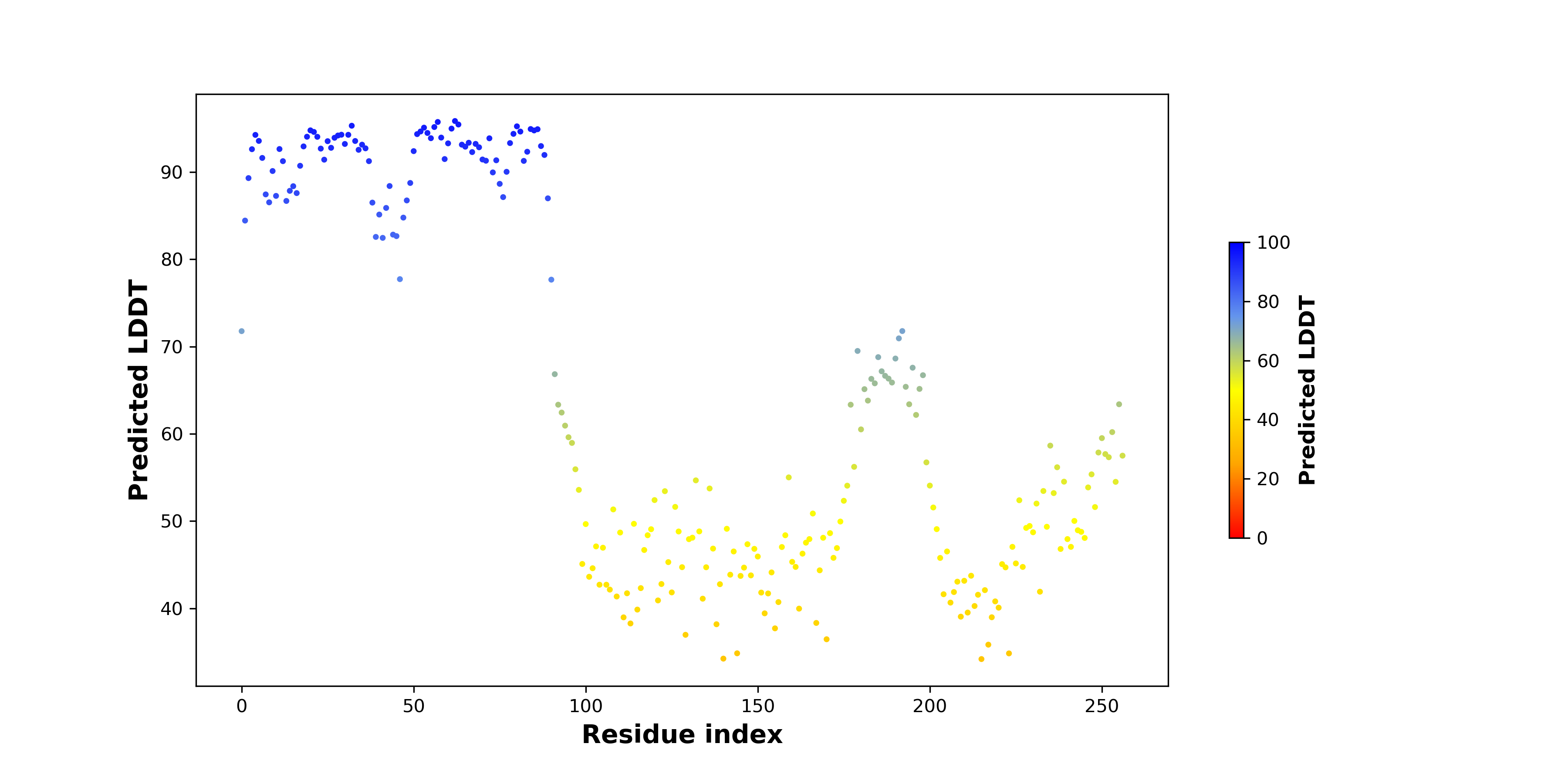 Predicted LDDT

90
80
70
60
50
40

0 50 100 150 200 250

Residue index

100
80
60
40
20
0

Predicted LDDT